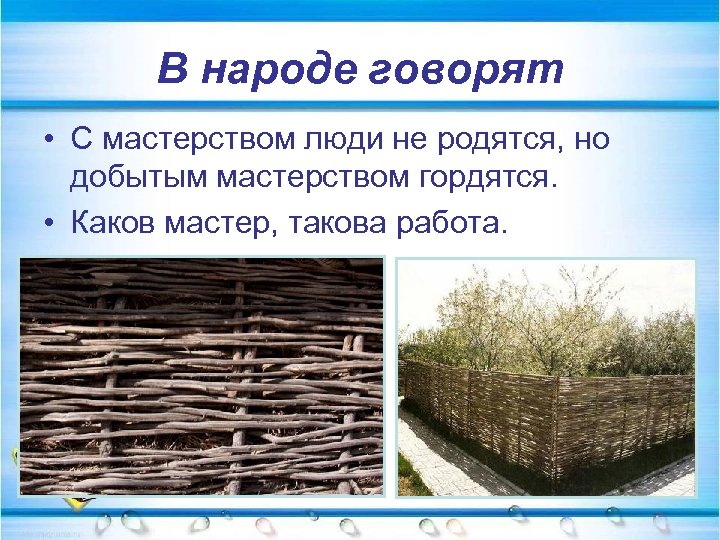 В народе говорят

• С мастерством люди не родятся, но добытым мастерством гордятся.

• Каков мастер, такова работа.